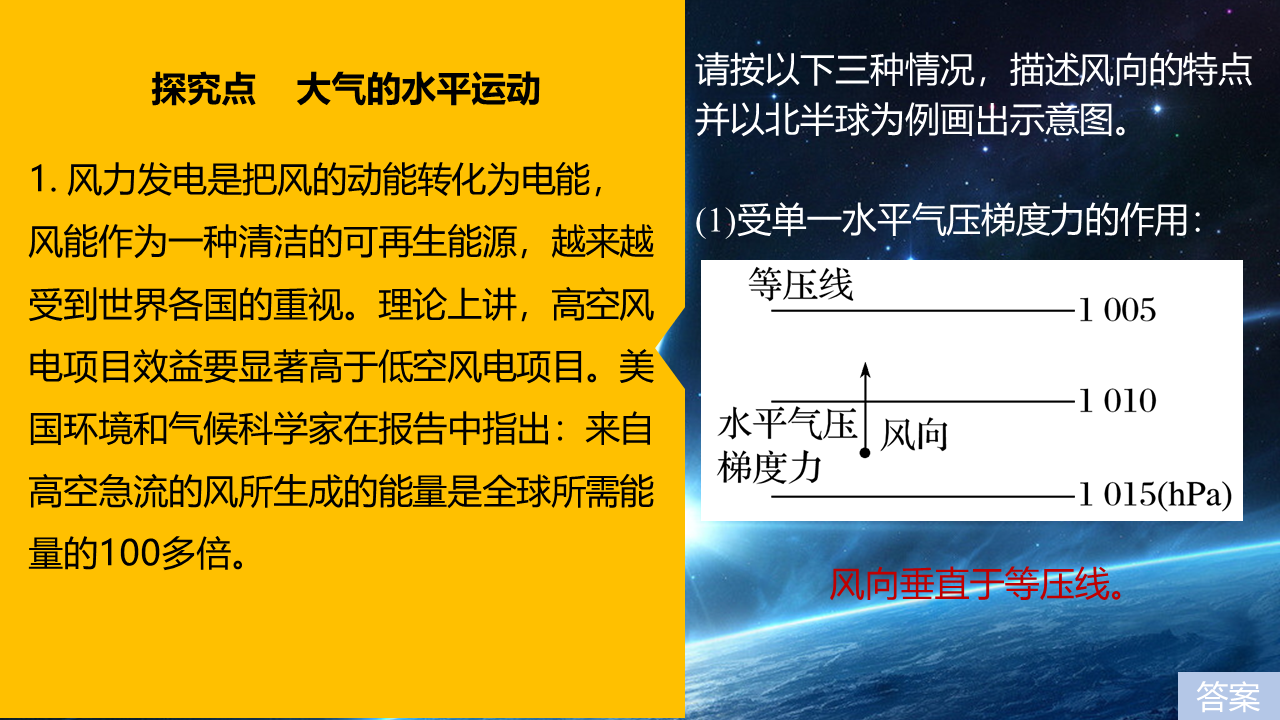 探究点　大气的水平运动

1. 风力发电是把风的动能转化为电能，风能作为一种清洁的可再生能源，越来越受到世界各国的重视。理论上讲，高空风电项目效益要显著高于低空风电项目。美国环境和气候科学家在报告中指出：来自高空急流的风所生成的能量是全球所需能量的100多倍。

请按以下三种情况，描述风向的特点并以北半球为例画出示意图。

(1)受单一水平气压梯度力的作用：

等压线
1 005
1 010
水平气压梯度力
风向
1 015(hPa)

风向垂直于等压线。

答案